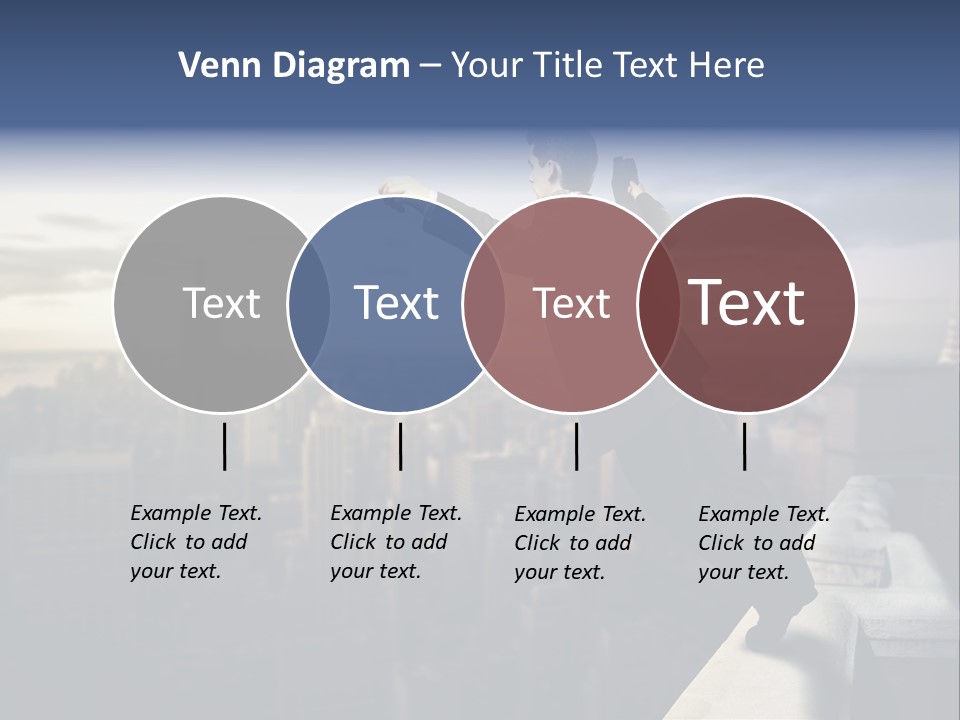 Venn Diagram – Your Title Text Here

Text

Text

Text

Text

Example Text. Click to add your text.

Example Text. Click to add your text.

Example Text. Click to add your text.

Example Text. Click to add your text.